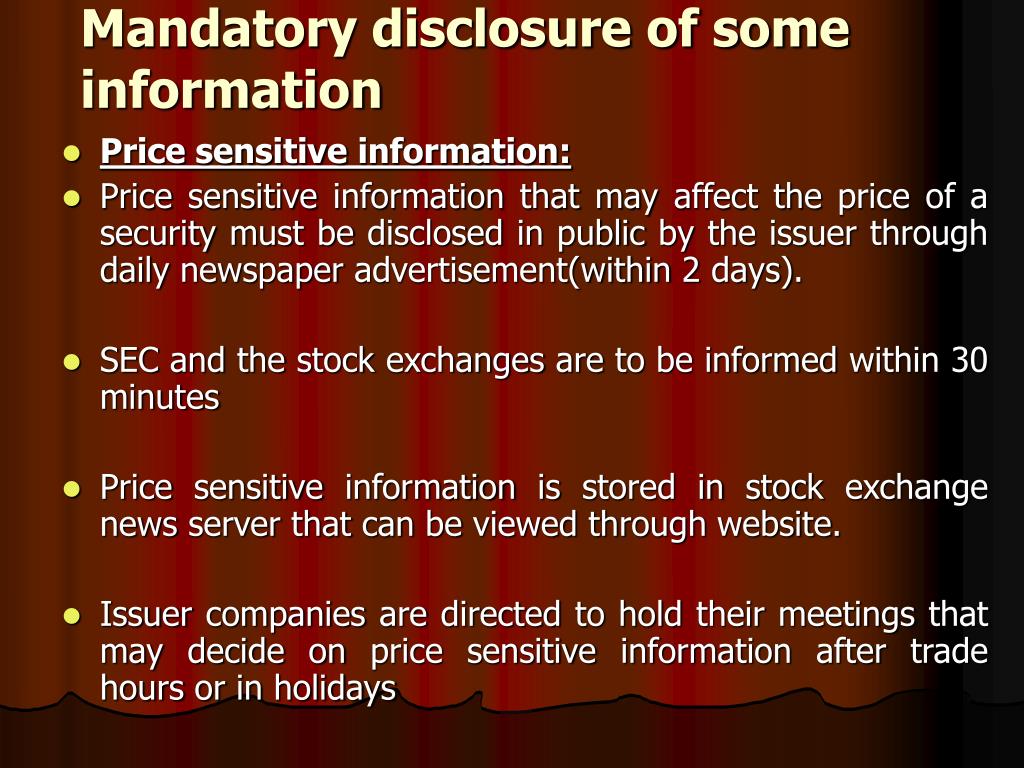 Mandatory disclosure of some information

- Price sensitive information:
- Price sensitive information that may affect the price of a security must be disclosed in public by the issuer through daily newspaper advertisement(within 2 days).

- SEC and the stock exchanges are to be informed within 30 minutes

- Price sensitive information is stored in stock exchange news server that can be viewed through website.

- Issuer companies are directed to hold their meetings that may decide on price sensitive information after trade hours or in holidays